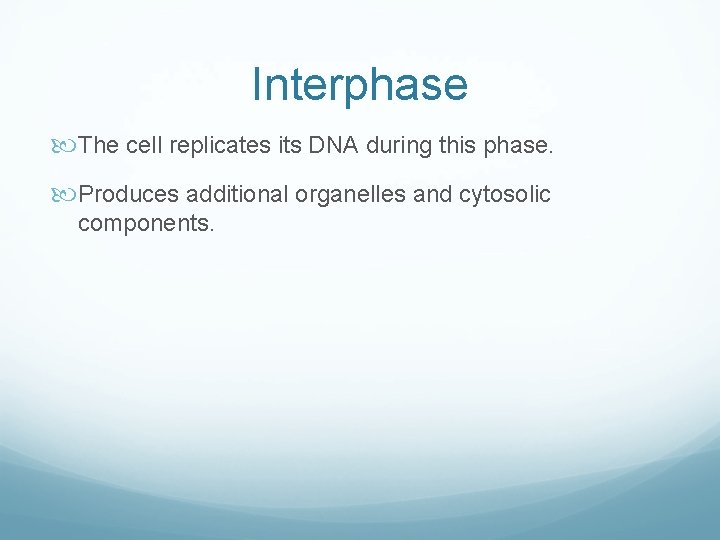 Interphase

The cell replicates its DNA during this phase.

Produces additional organelles and cytosolic components.